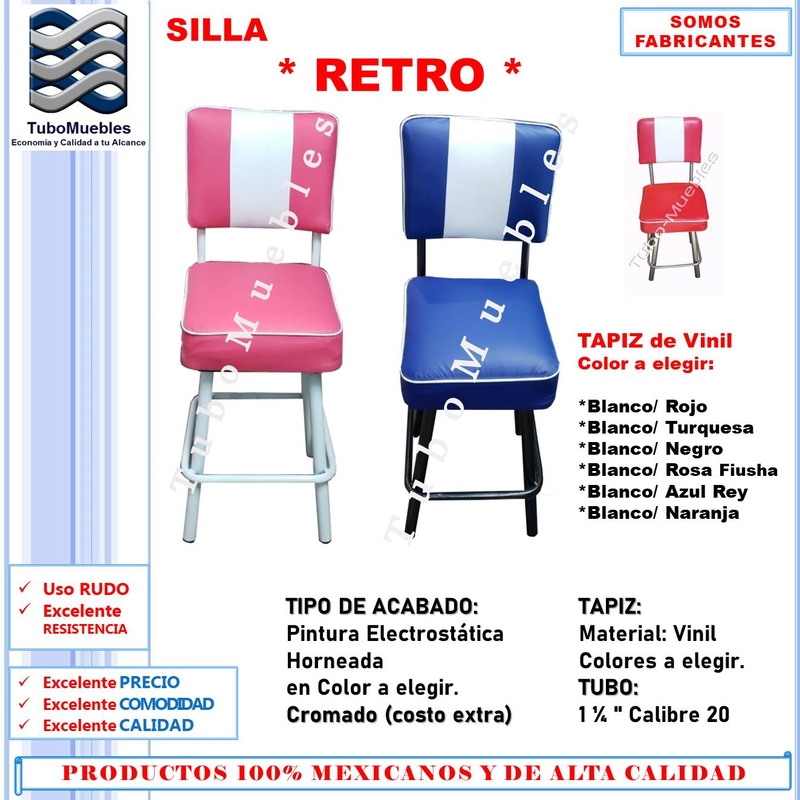 TuboMuebles
Economía y Calidad a tu Alcance

SILLA
* RETRO *

SOMOS FABRICANTES

TuboMuebles

TuboMuebles

Tubo-Muebles

TAPIZ de Vinil
Color a elegir:

*Blanco/ Rojo
*Blanco/ Turquesa
*Blanco/ Negro
*Blanco/ Rosa Fiusha
*Blanco/ Azul Rey
*Blanco/ Naranja

✓ Uso RUDO
✓ Excelente RESISTENCIA

✓ Excelente PRECIO
✓ Excelente COMODIDAD
✓ Excelente CALIDAD

TIPO DE ACABADO:
Pintura Electrostática Horneada en Color a elegir.
Cromado (costo extra)

TAPIZ:
Material: Vinil
Colores a elegir.
TUBO:
1 ¼ " Calibre 20

PRODUCTOS 100% MEXICANOS Y DE ALTA CALIDAD